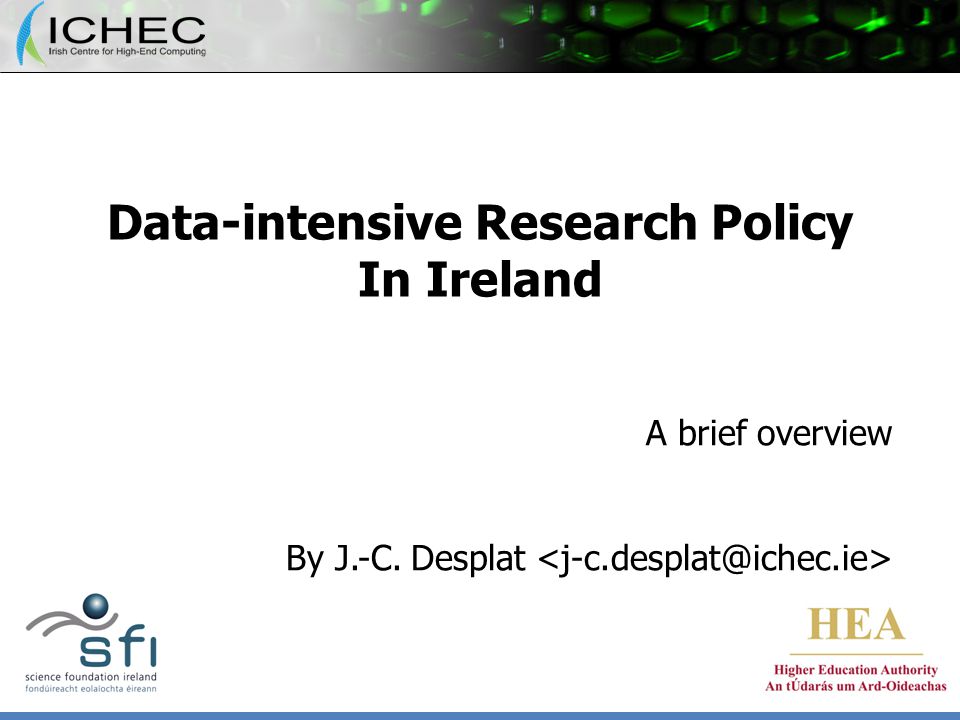 ICHEC
Irish Centre for High-End Computing

Data-intensive Research Policy In Ireland

A brief overview

By J.-C. Desplat <j-c.desplat@ichec.ie>

sfi
science foundation ireland
fondúireacht eolaíochta éireann

HEA
Higher Education Authority
An tÚdarás um Ard-Oideachas